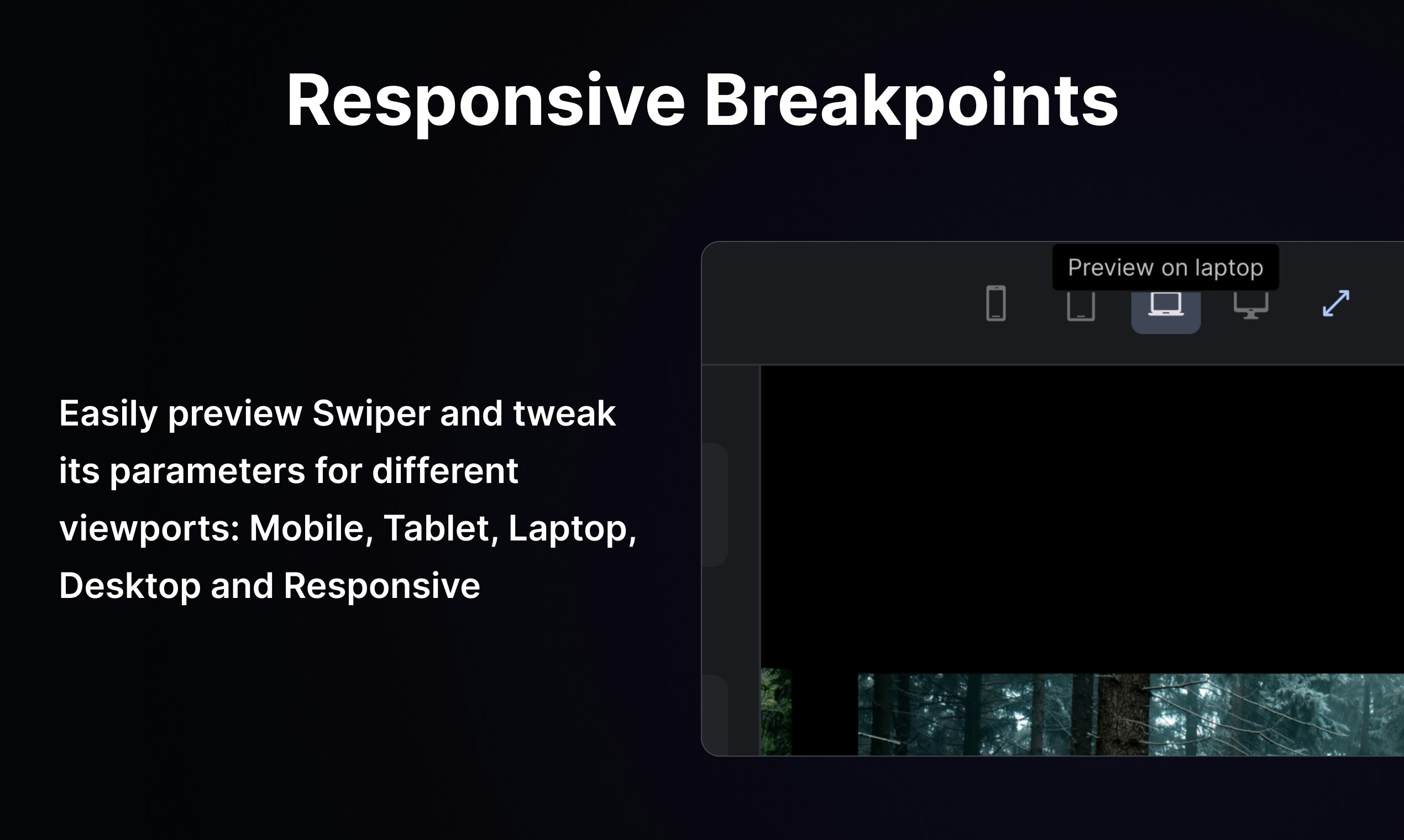 Responsive Breakpoints

Easily preview Swiper and tweak its parameters for different viewports: Mobile, Tablet, Laptop, Desktop and Responsive

Preview on laptop